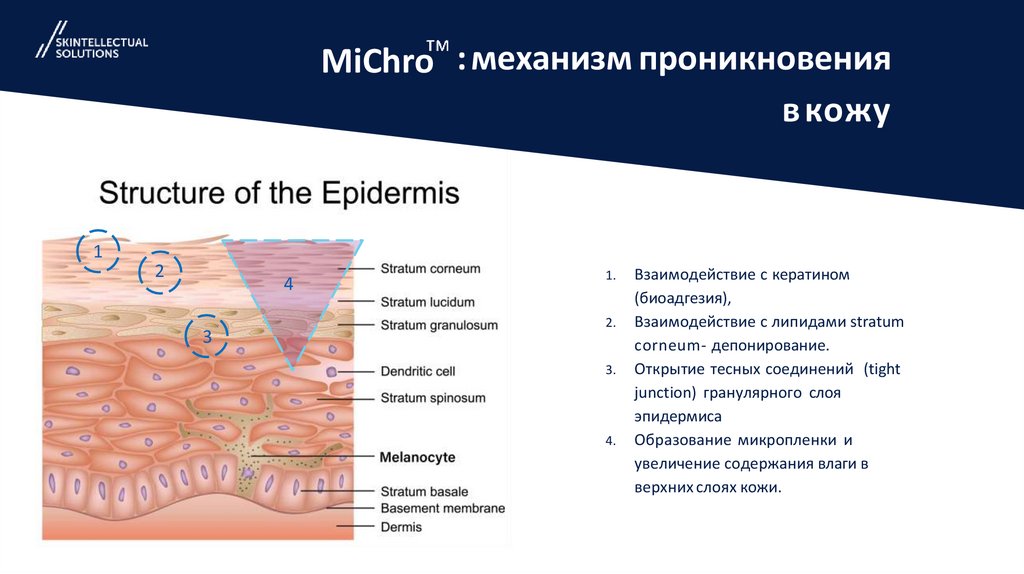 SKINTELLECTUAL SOLUTIONS

MiChro™ : механизм проникновения в кожу

Structure of the Epidermis

1
2
3
4

Stratum corneum
Stratum lucidum
Stratum granulosum
Dendritic cell
Stratum spinosum
Melanocyte
Stratum basale
Basement membrane
Dermis

1. Взаимодействие с кератином (биоадгезия),
2. Взаимодействие с липидами stratum corneum- депонирование.
3. Открытие тесных соединений (tight junction) гранулярного слоя эпидермиса
4. Образование микропленки и увеличение содержания влаги в верхних слоях кожи.